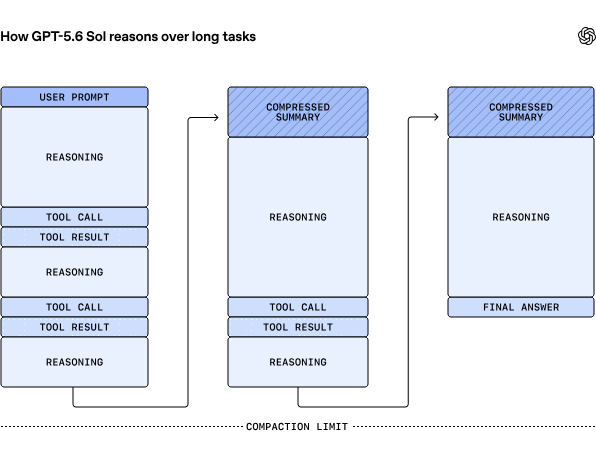 How GPT-5.6 Sol reasons over long tasks

USER PROMPT

REASONING

TOOL CALL

TOOL RESULT

REASONING

TOOL CALL

TOOL RESULT

REASONING

COMPRESSED SUMMARY

REASONING

TOOL CALL

TOOL RESULT

REASONING

COMPRESSED SUMMARY

REASONING

FINAL ANSWER

COMPACTION LIMIT